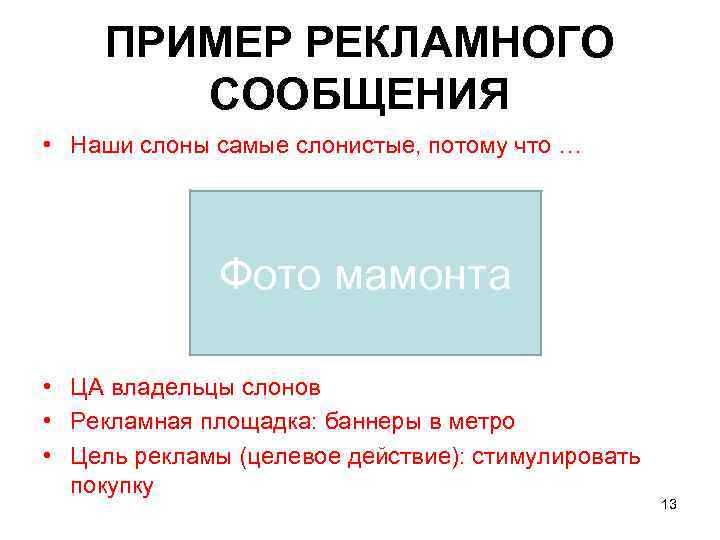 ПРИМЕР РЕКЛАМНОГО СООБЩЕНИЯ

• Наши слоны самые слонистые, потому что …

Фото мамонта

• ЦА владельцы слонов
• Рекламная площадка: баннеры в метро
• Цель рекламы (целевое действие): стимулировать покупку

13